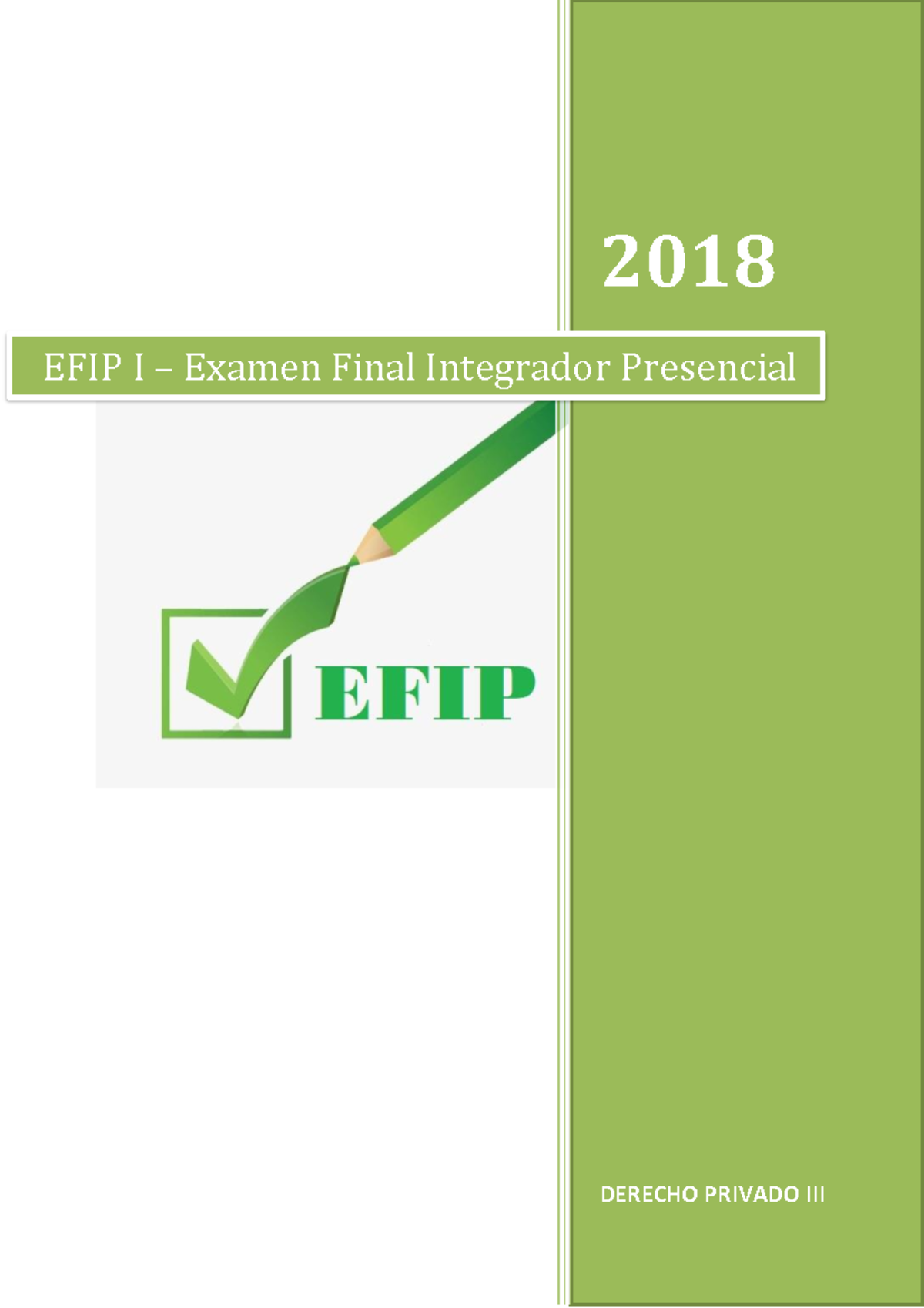 2018

EFIP I – Examen Final Integrador Presencial

EFIP

DERECHO PRIVADO III